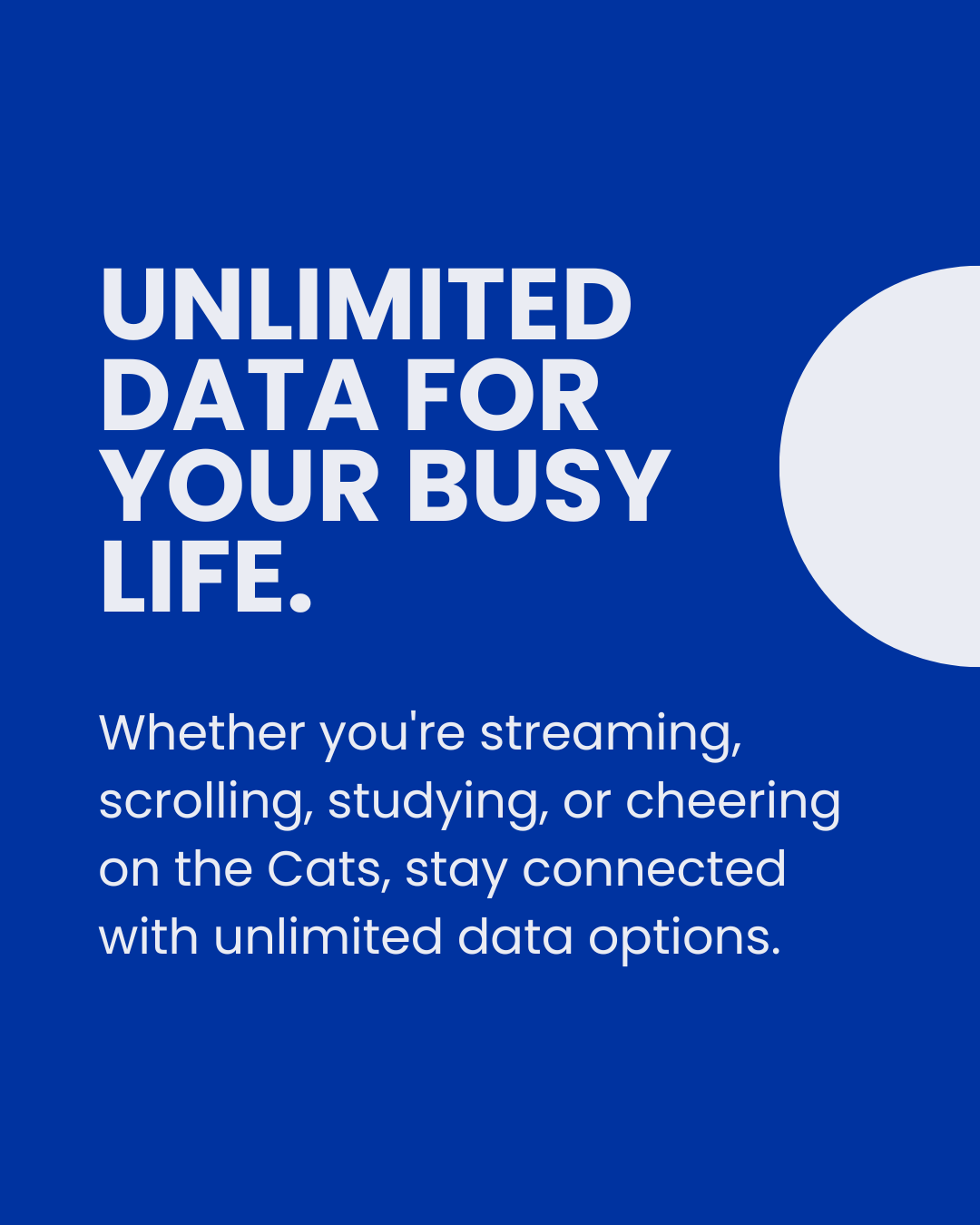 UNLIMITED DATA FOR YOUR BUSY LIFE.

Whether you're streaming, scrolling, studying, or cheering on the Cats, stay connected with unlimited data options.